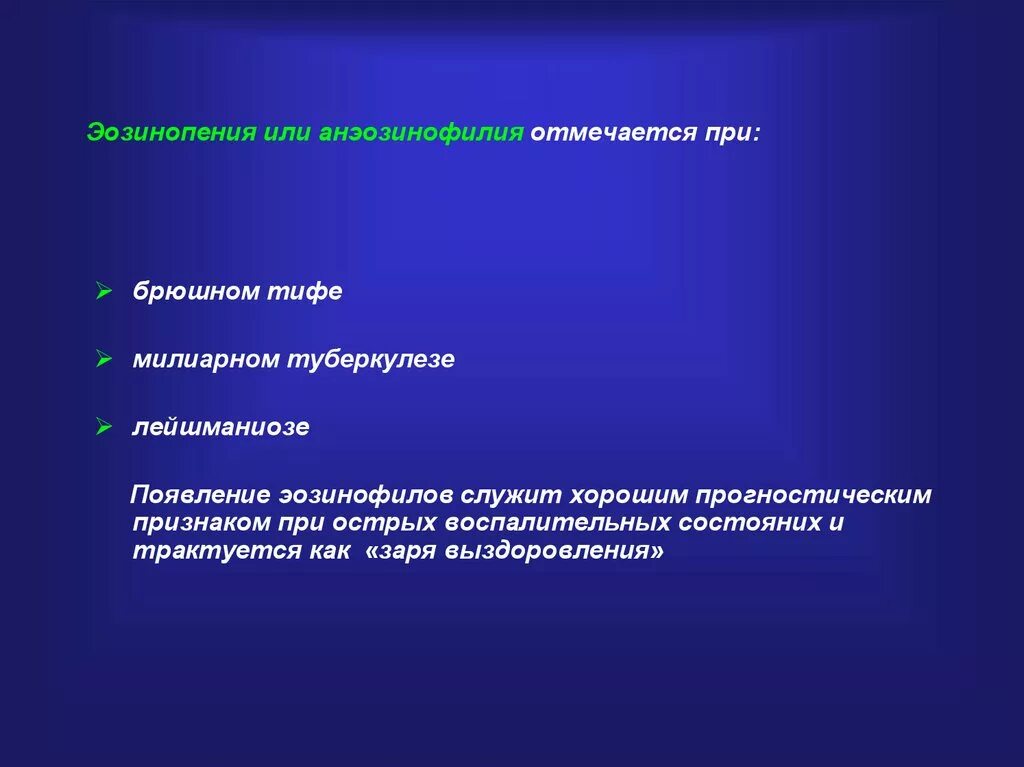 Эозинопения или анэозинофилия отмечается при:

➢ брюшном тифе

➢ милиарном туберкулезе

➢ лейшманиозе

Появление эозинофилов служит хорошим прогностическим признаком при острых воспалительных состояниях и трактуется как «заря выздоровления»